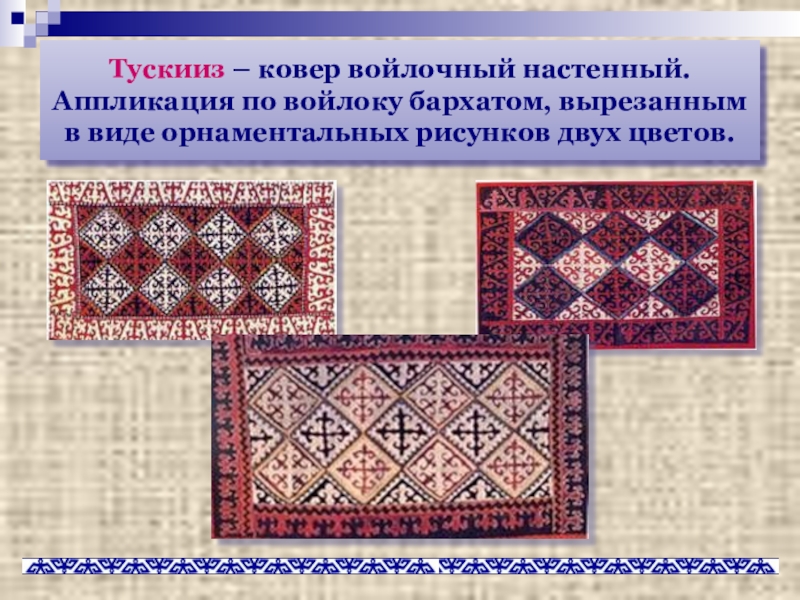 Тускииз – ковер войлочный настенный. Аппликация по войлоку бархатом, вырезанным в виде орнаментальных рисунков двух цветов.